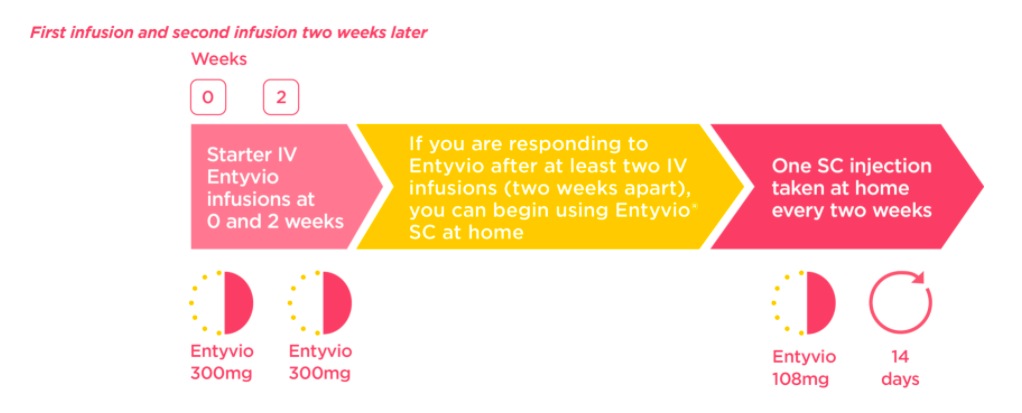 First infusion and second infusion two weeks later

Weeks

0

2

Starter IV Entyvio infusions at 0 and 2 weeks

If you are responding to Entyvio after at least two IV infusions (two weeks apart), you can begin using Entyvio® SC at home

One SC injection taken at home every two weeks

Entyvio 300mg

Entyvio 300mg

Entyvio 108mg

14 days